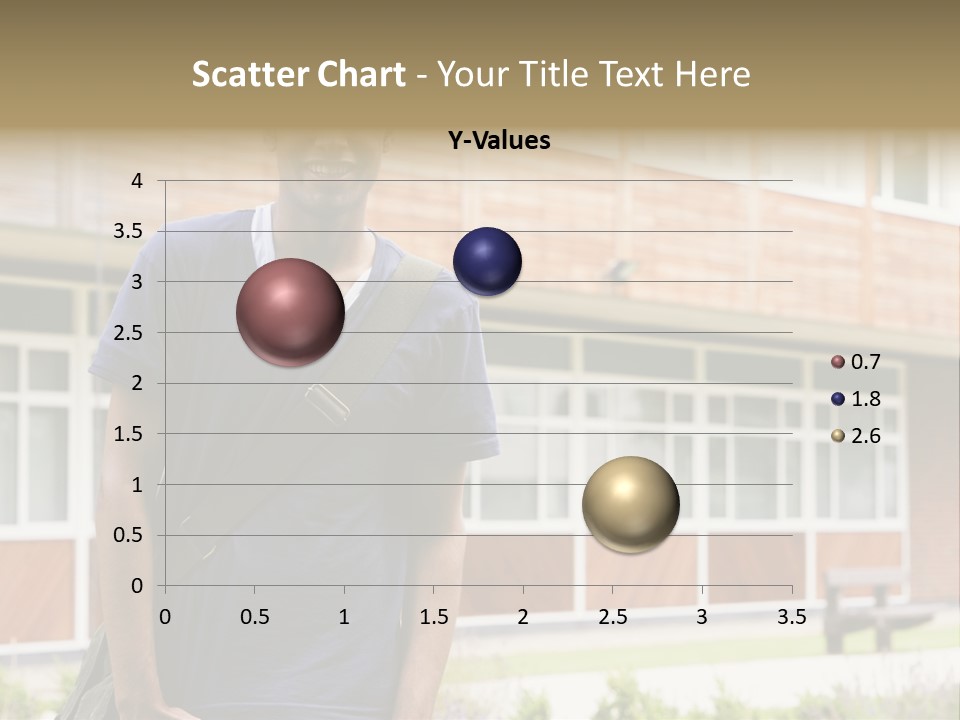 Scatter Chart - Your Title Text Here

Y-Values

4
3.5
3
2.5
2
1.5
1
0.5
0

0 0.5 1 1.5 2 2.5 3 3.5

0.7
1.8
2.6